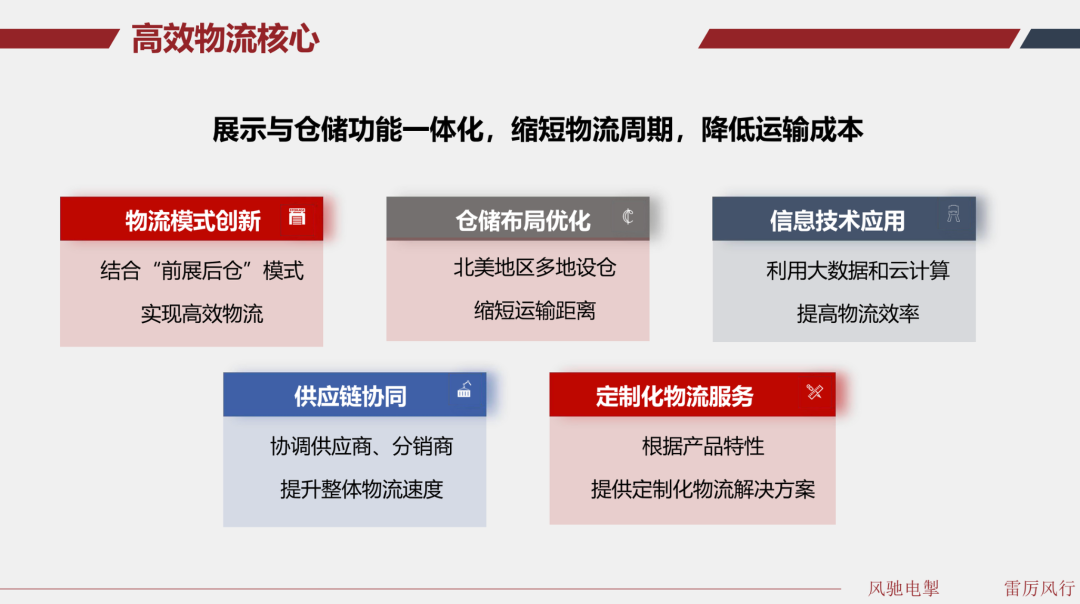 高效物流核心

展示与仓储功能一体化，缩短物流周期，降低运输成本

物流模式创新

结合“前展后仓”模式

实现高效物流

仓储布局优化

北美地区多地设仓

缩短运输距离

信息技术应用

利用大数据和云计算

提高物流效率

供应链协同

协调供应商、分销商

提升整体物流速度

定制化物流服务

根据产品特性

提供定制化物流解决方案

风驰电掣 雷厉风行